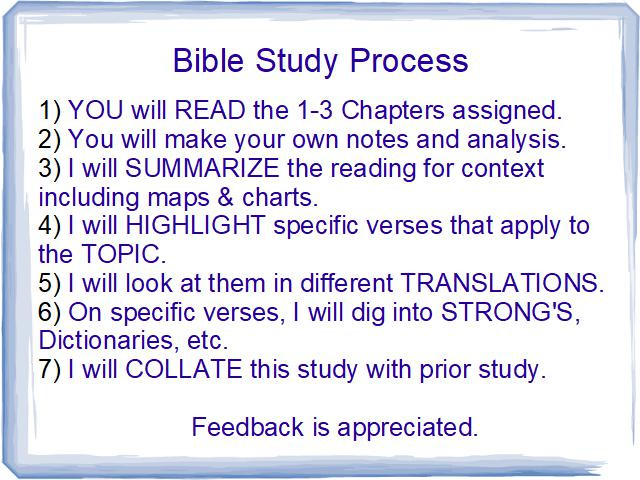 Bible Study Process

1) YOU will READ the 1-3 Chapters assigned.
2) You will make your own notes and analysis.
3) I will SUMMARIZE the reading for context including maps & charts.
4) I will HIGHLIGHT specific verses that apply to the TOPIC.
5) I will look at them in different TRANSLATIONS.
6) On specific verses, I will dig into STRONG'S, Dictionaries, etc.
7) I will COLLATE this study with prior study.

Feedback is appreciated.